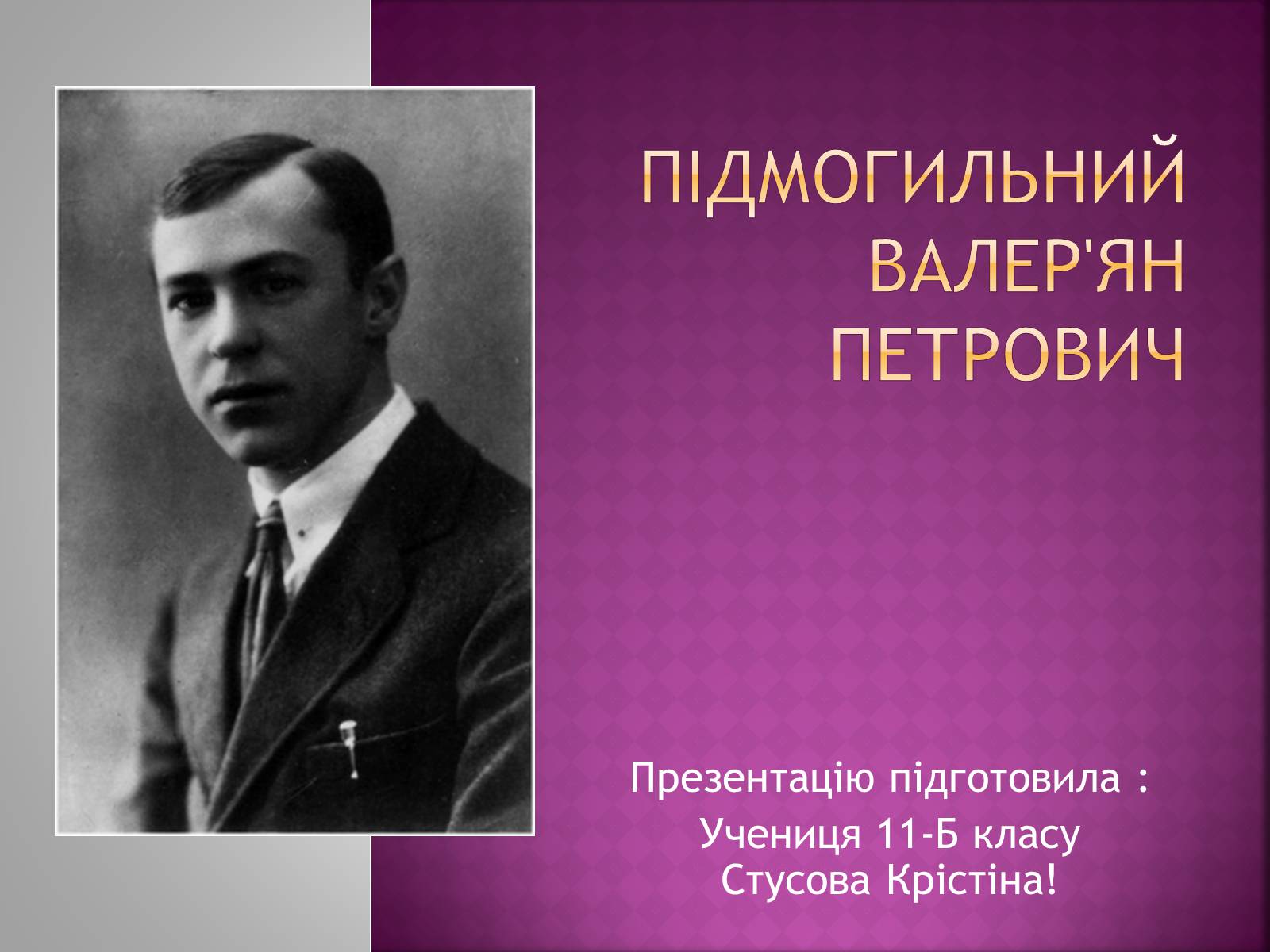 ПІДМОГИЛЬНИЙ ВАЛЕР'ЯН ПЕТРОВИЧ

Презентацію підготовила :

Учениця 11-Б класу Стусова Крістіна!